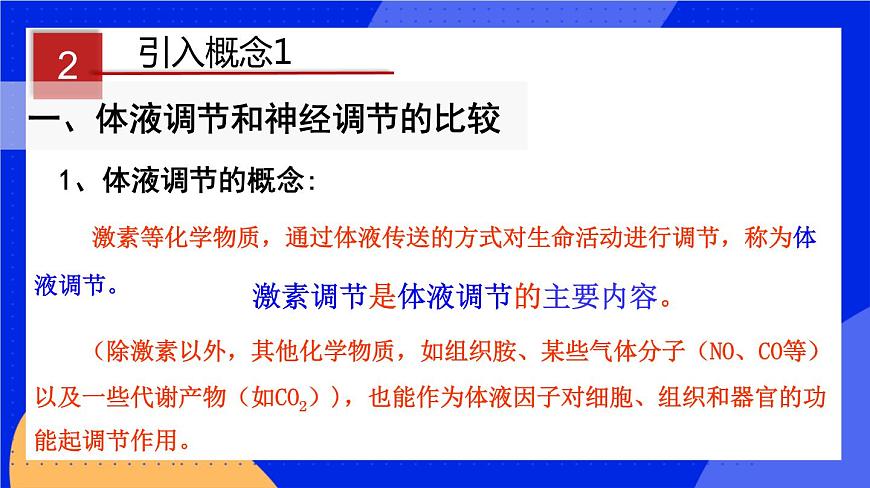 2 引入概念1

一、体液调节和神经调节的比较

1、体液调节的概念:

激素等化学物质，通过体液传送的方式对生命活动进行调节，称为体液调节。

激素调节是体液调节的主要内容。

（除激素以外，其他化学物质，如组织胺、某些气体分子（NO、CO等）以及一些代谢产物（如$CO_2$）），也能作为体液因子对细胞、组织和器官的功能起调节作用。